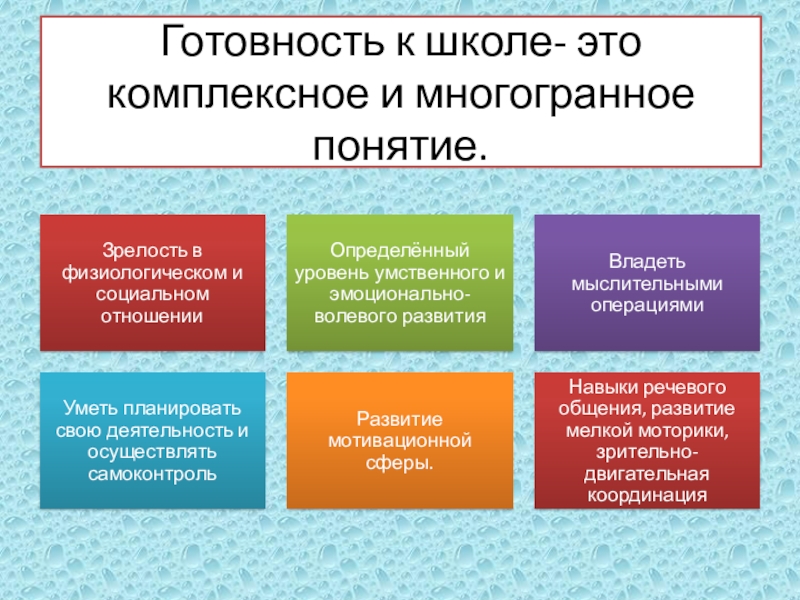 Готовность к школе- это комплексное и многогранное понятие.

Зрелость в физиологическом и социальном отношении

Определённый уровень умственного и эмоционально-волевого развития

Владеть мыслительными операциями

Уметь планировать свою деятельность и осуществлять самоконтроль

Развитие мотивационной сферы.

Навыки речевого общения, развитие мелкой моторики, зрительно-двигательная координация